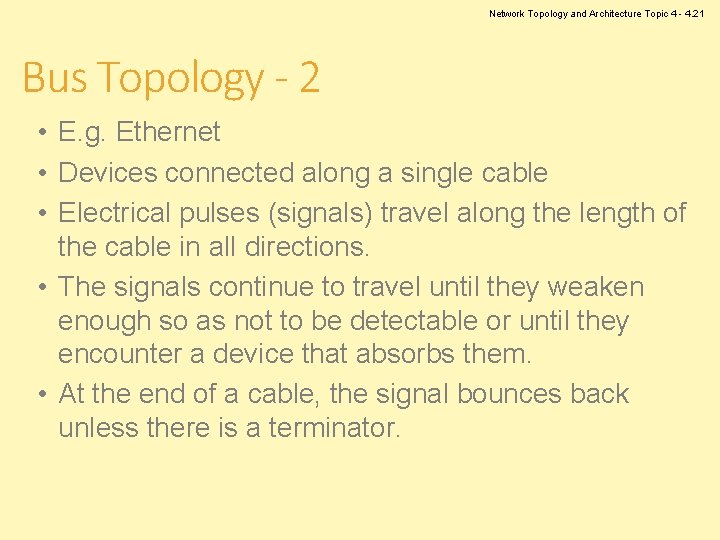 Network Topology and Architecture Topic 4 - 4.21

Bus Topology - 2

• E.g. Ethernet
• Devices connected along a single cable
• Electrical pulses (signals) travel along the length of the cable in all directions.
• The signals continue to travel until they weaken enough so as not to be detectable or until they encounter a device that absorbs them.
• At the end of a cable, the signal bounces back unless there is a terminator.